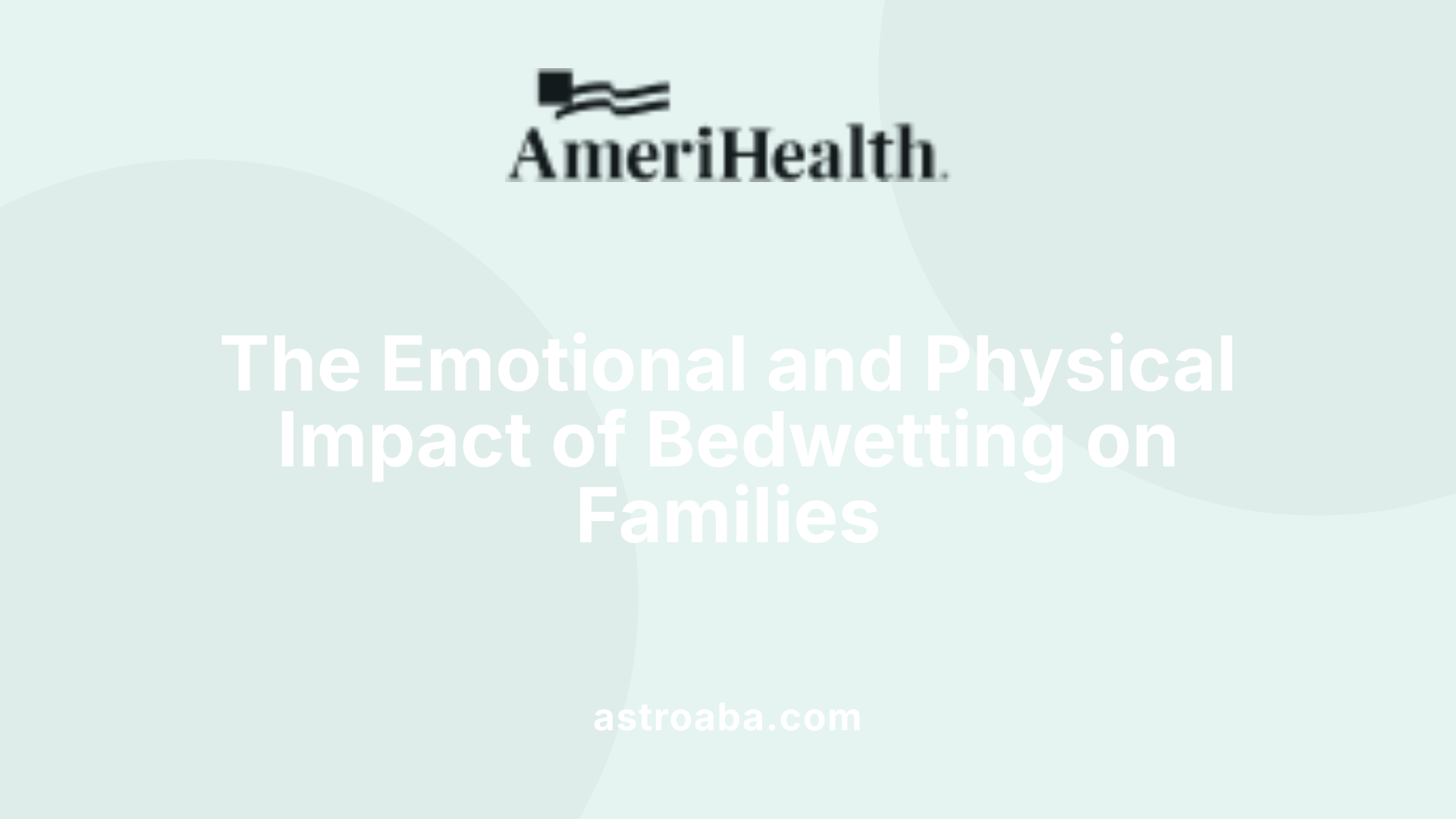 AmeriHealth.

The Emotional and Physical Impact of Bedwetting on Families

astroaba.com